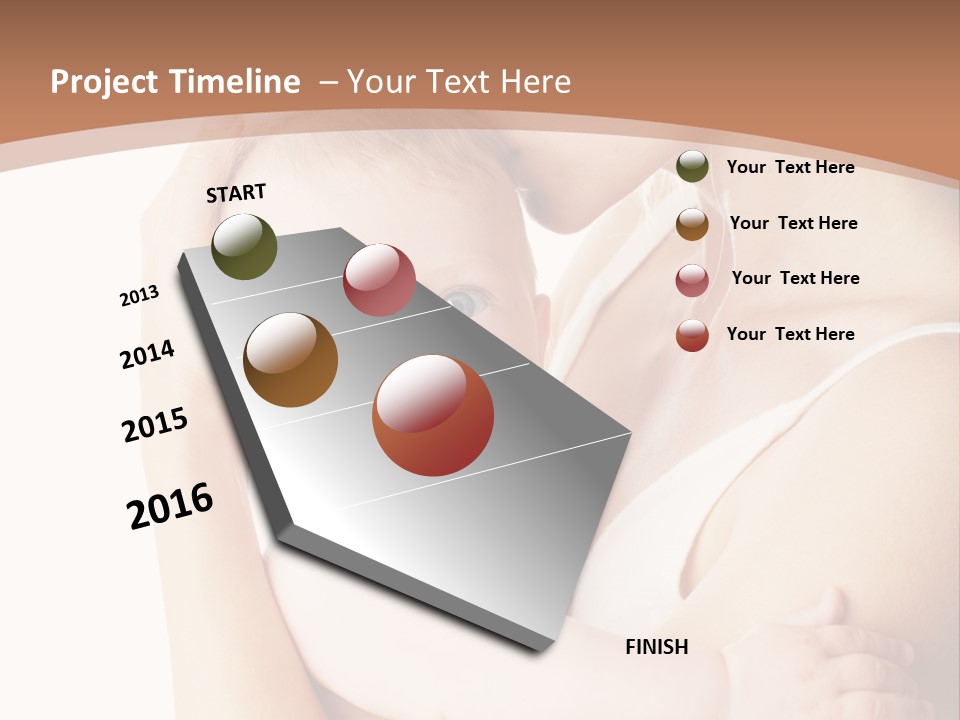 Project Timeline – Your Text Here

START

2013

2014

2015

2016

FINISH

Your Text Here

Your Text Here

Your Text Here

Your Text Here